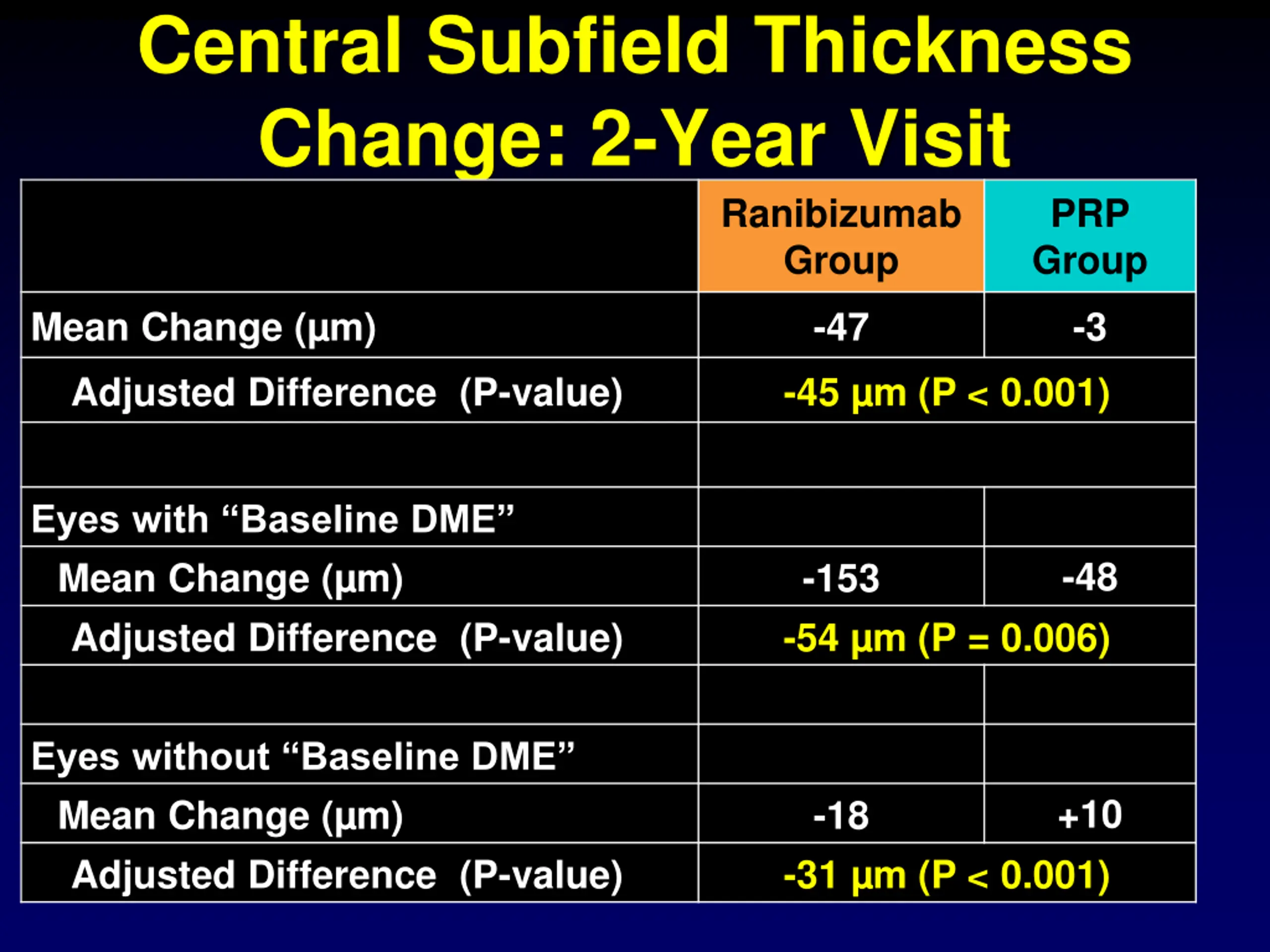 Central Subfield Thickness Change: 2-Year Visit

| | Ranibizumab Group | PRP Group |
|---|---|---|
| Mean Change (µm) | -47 | -3 |
| Adjusted Difference (P-value) | -45 µm (P < 0.001) | |
| | | |
| Eyes with “Baseline DME” | | |
| Mean Change (µm) | -153 | -48 |
| Adjusted Difference (P-value) | -54 µm (P = 0.006) | |
| | | |
| Eyes without “Baseline DME” | | |
| Mean Change (µm) | -18 | +10 |
| Adjusted Difference (P-value) | -31 µm (P < 0.001) | |